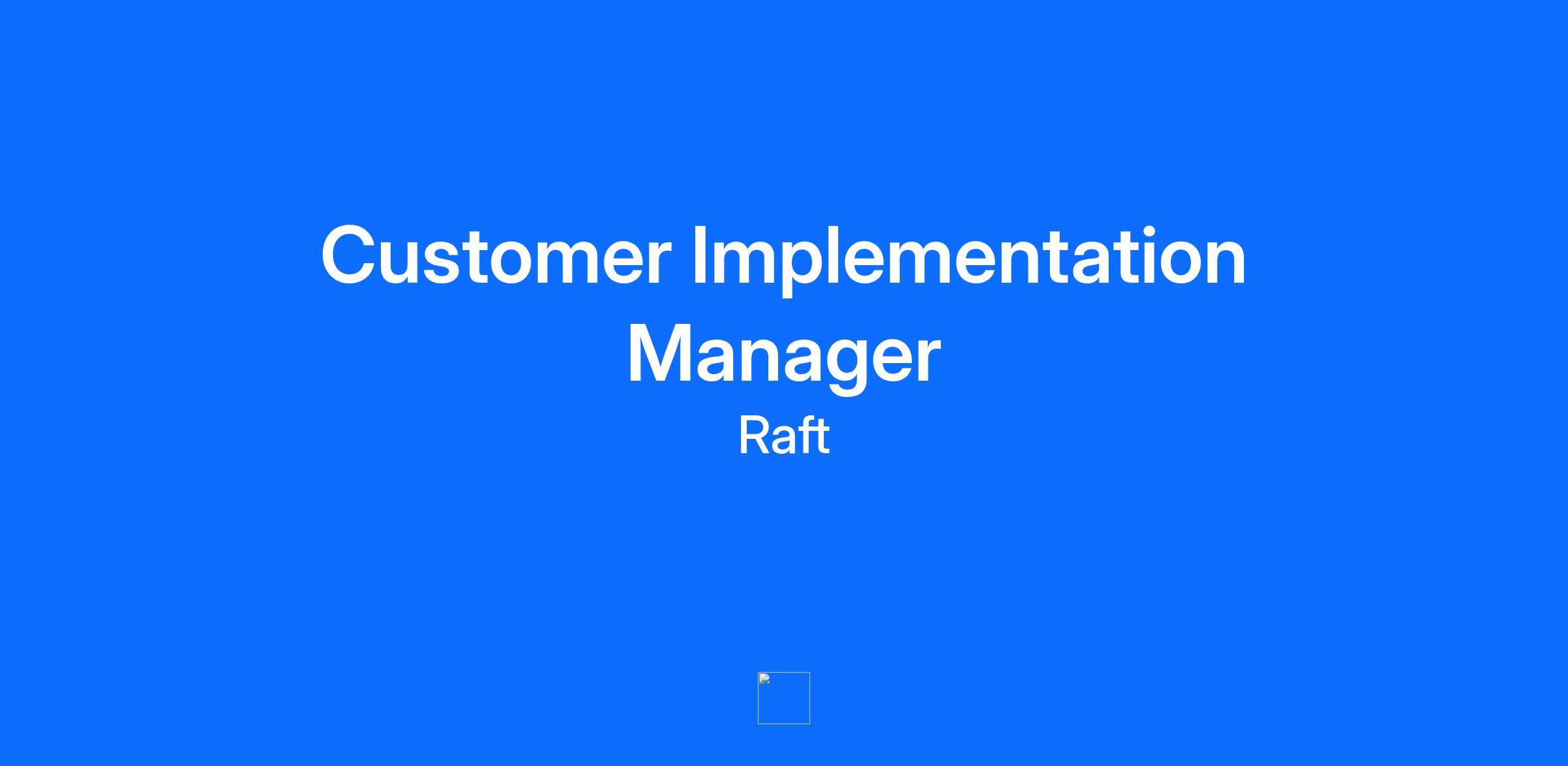 Customer Implementation Manager

Raft